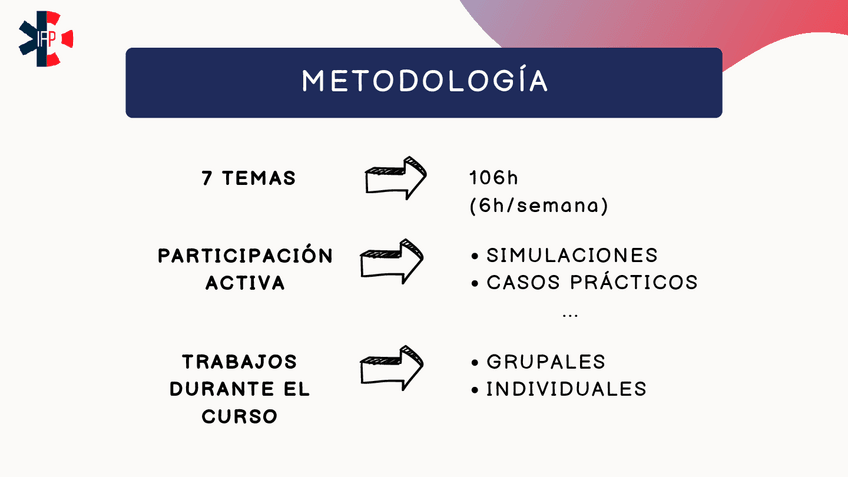 IFP

METODOLOGÍA

7 TEMAS

106h
(6h/semana)

PARTICIPACIÓN ACTIVA

• SIMULACIONES
• CASOS PRÁCTICOS
...

TRABAJOS DURANTE EL CURSO

• GRUPALES
• INDIVIDUALES